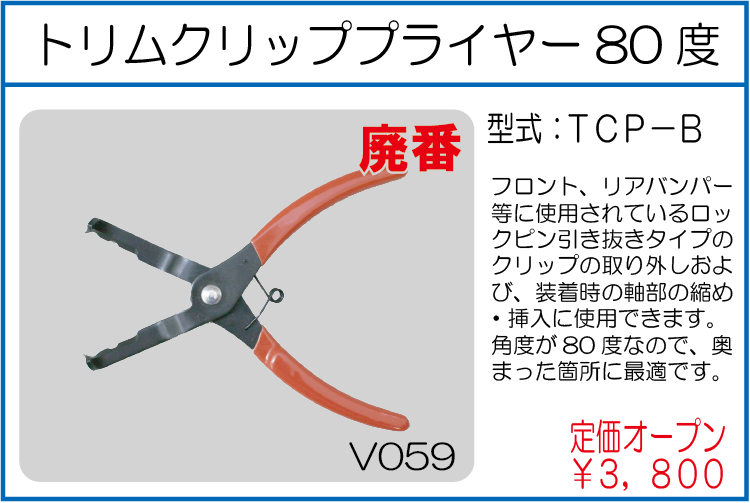 トリムクリッププライヤー80度

廃番

V059

型式：TCP－B

フロント、リアバンパー等に使用されているロックピン引き抜きタイプのクリップの取り外しおよび、装着時の軸部の縮め・挿入に使用できます。角度が80度なので、奥まった箇所に最適です。

定価オープン
￥3，800